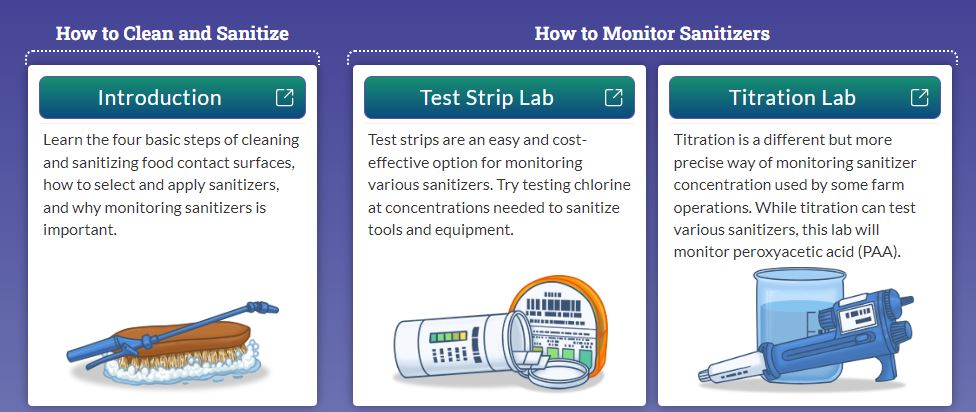 How to Clean and Sanitize

Introduction

Learn the four basic steps of cleaning and sanitizing food contact surfaces, how to select and apply sanitizers, and why monitoring sanitizers is important.

How to Monitor Sanitizers

Test Strip Lab

Test strips are an easy and cost-effective option for monitoring various sanitizers. Try testing chlorine at concentrations needed to sanitize tools and equipment.

Titration Lab

Titration is a different but more precise way of monitoring sanitizer concentration used by some farm operations. While titration can test various sanitizers, this lab will monitor peroxyacetic acid (PAA).